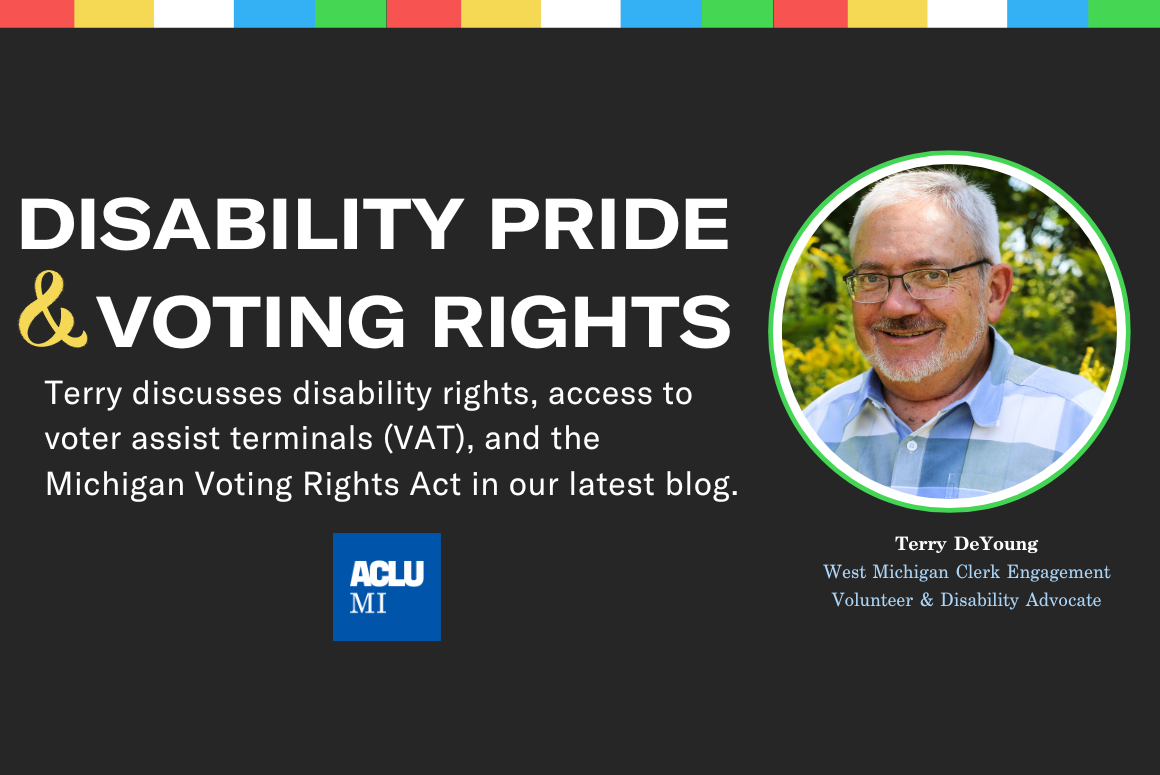 DISABILITY PRIDE & VOTING RIGHTS

Terry discusses disability rights, access to voter assist terminals (VAT), and the Michigan Voting Rights Act in our latest blog.

ACLU MI

Terry DeYoung
West Michigan Clerk Engagement Volunteer & Disability Advocate